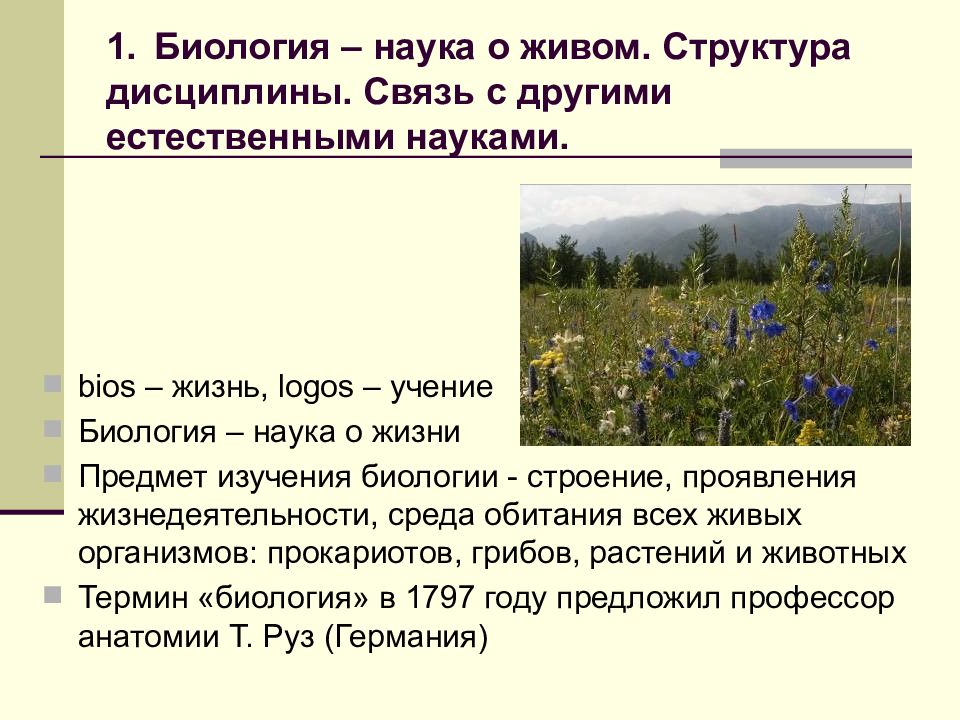 1. Биология – наука о живом. Структура дисциплины. Связь с другими естественными науками.

bios – жизнь, logos – учение

Биология – наука о жизни

Предмет изучения биологии - строение, проявления жизнедеятельности, среда обитания всех живых организмов: прокариотов, грибов, растений и животных

Термин «биология» в 1797 году предложил профессор анатомии Т. Руз (Германия)